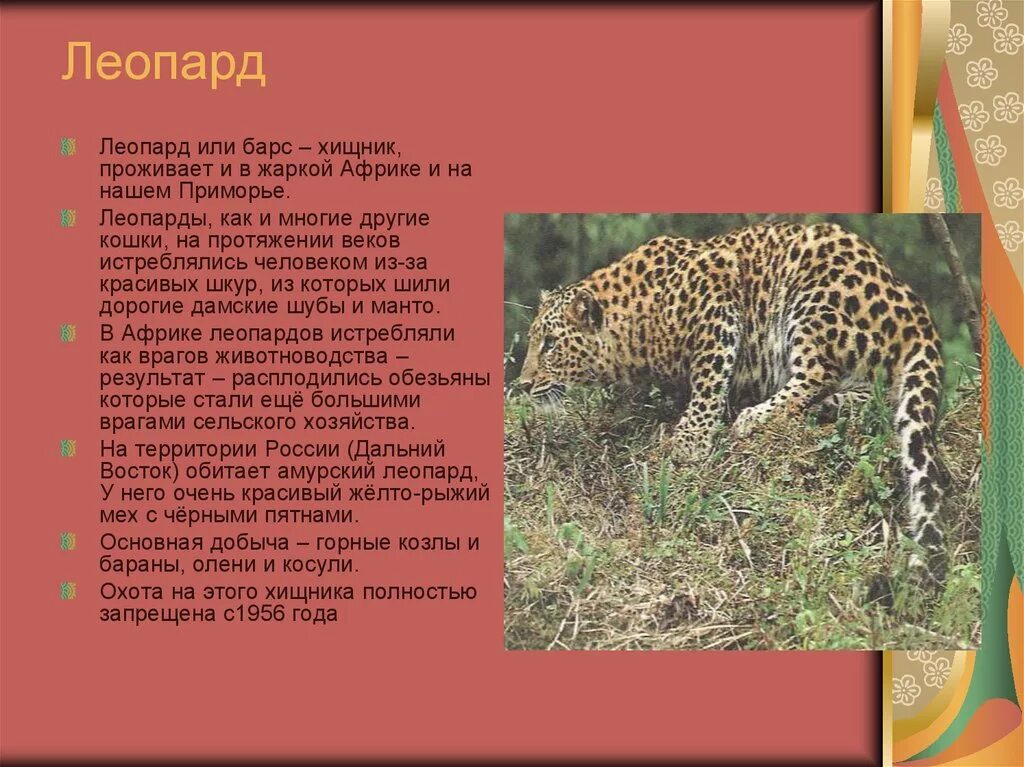 Леопард

Леопард или барс – хищник, проживает и в жаркой Африке и на нашем Приморье.

Леопарды, как и многие другие кошки, на протяжении веков истреблялись человеком из-за красивых шкур, из которых шили дорогие дамские шубы и манто.

В Африке леопардов истребляли как врагов животноводства – результат – расплодились обезьяны которые стали ещё большими врагами сельского хозяйства.

На территории России (Дальний Восток) обитает амурский леопард, У него очень красивый жёлто-рыжий мех с чёрными пятнами.

Основная добыча – горные козлы и бараны, олени и косули.

Охота на этого хищника полностью запрещена с1956 года